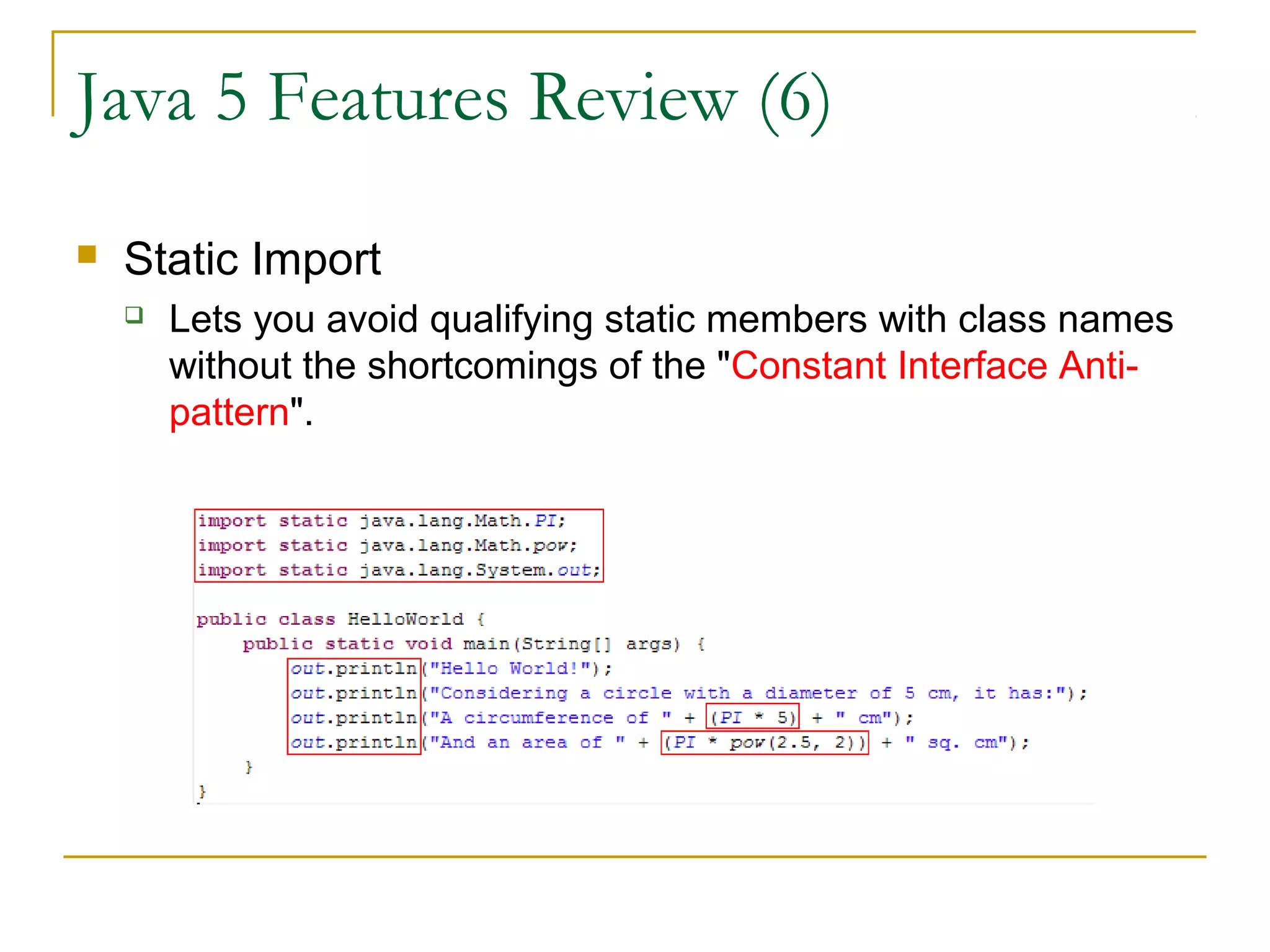 Java 5 Features Review (6)

Static Import

Lets you avoid qualifying static members with class names without the shortcomings of the "Constant Interface Anti-pattern".

import static java.lang.Math.PI;
import static java.lang.Math.pow;
import static java.lang.System.out;

public class HelloWorld {
    public static void main(String[] args) {
        out.println("Hello World!");
        out.println("Considering a circle with a diameter of 5 cm, it has:");
        out.println("A circumference of " + (PI * 5) + " cm");
        out.println("And an area of " + (PI * pow(2.5, 2)) + " sq. cm");
    }
}